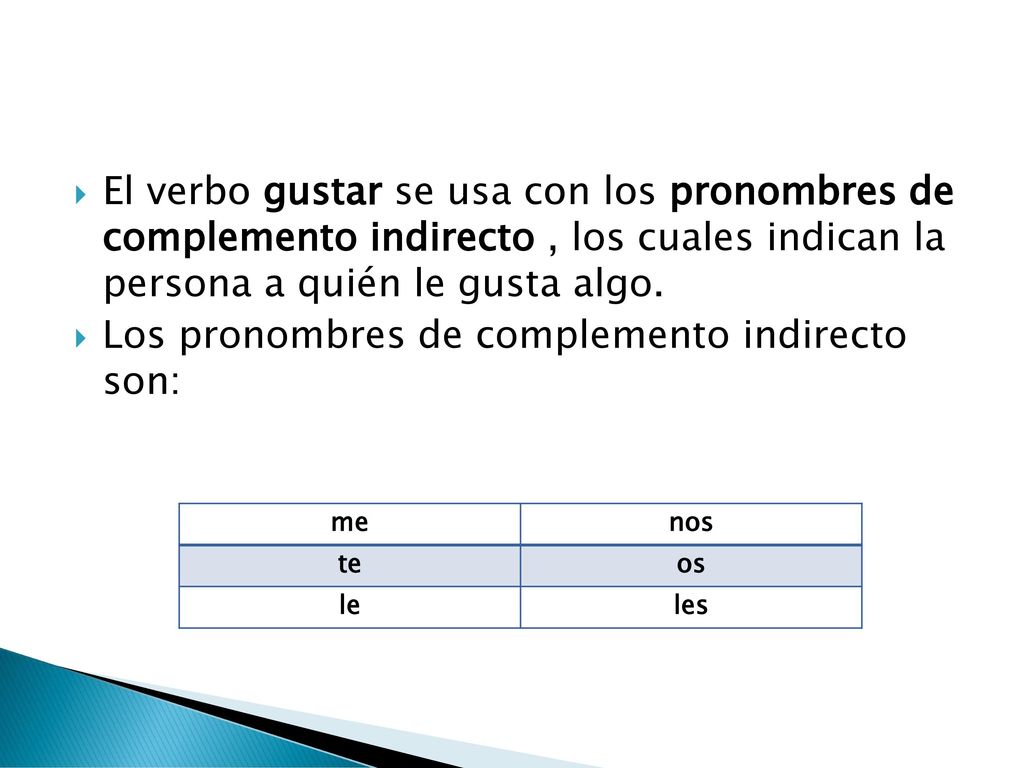 El verbo gustar se usa con los pronombres de complemento indirecto , los cuales indican la persona a quién le gusta algo.

Los pronombres de complemento indirecto son:

| me | nos |
|---|---|
| te | os |
| le | les |